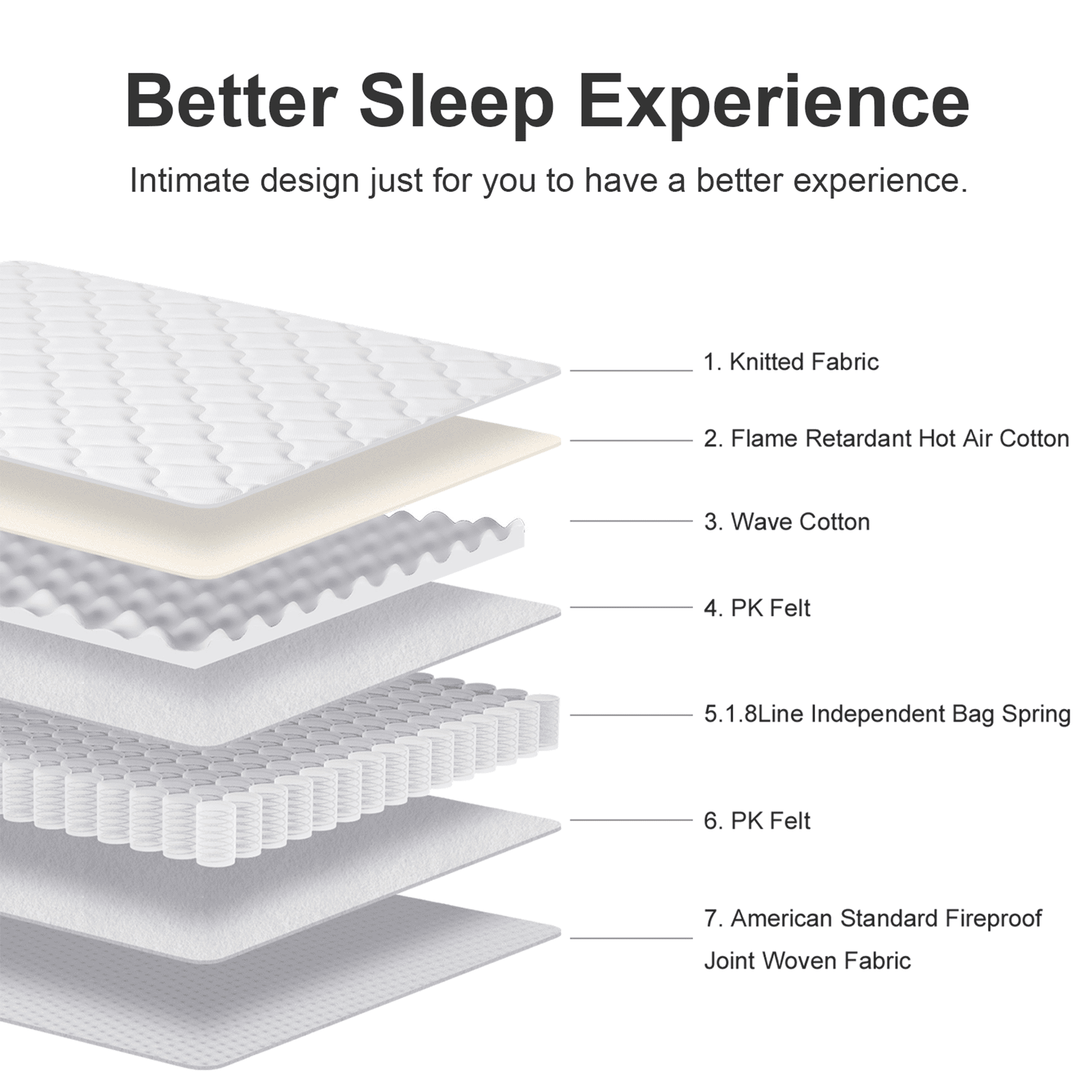 Better Sleep Experience

Intimate design just for you to have a better experience.

1. Knitted Fabric

2. Flame Retardant Hot Air Cotton

3. Wave Cotton

4. PK Felt

5.1.8Line Independent Bag Spring

6. PK Felt

7. American Standard Fireproof Joint Woven Fabric